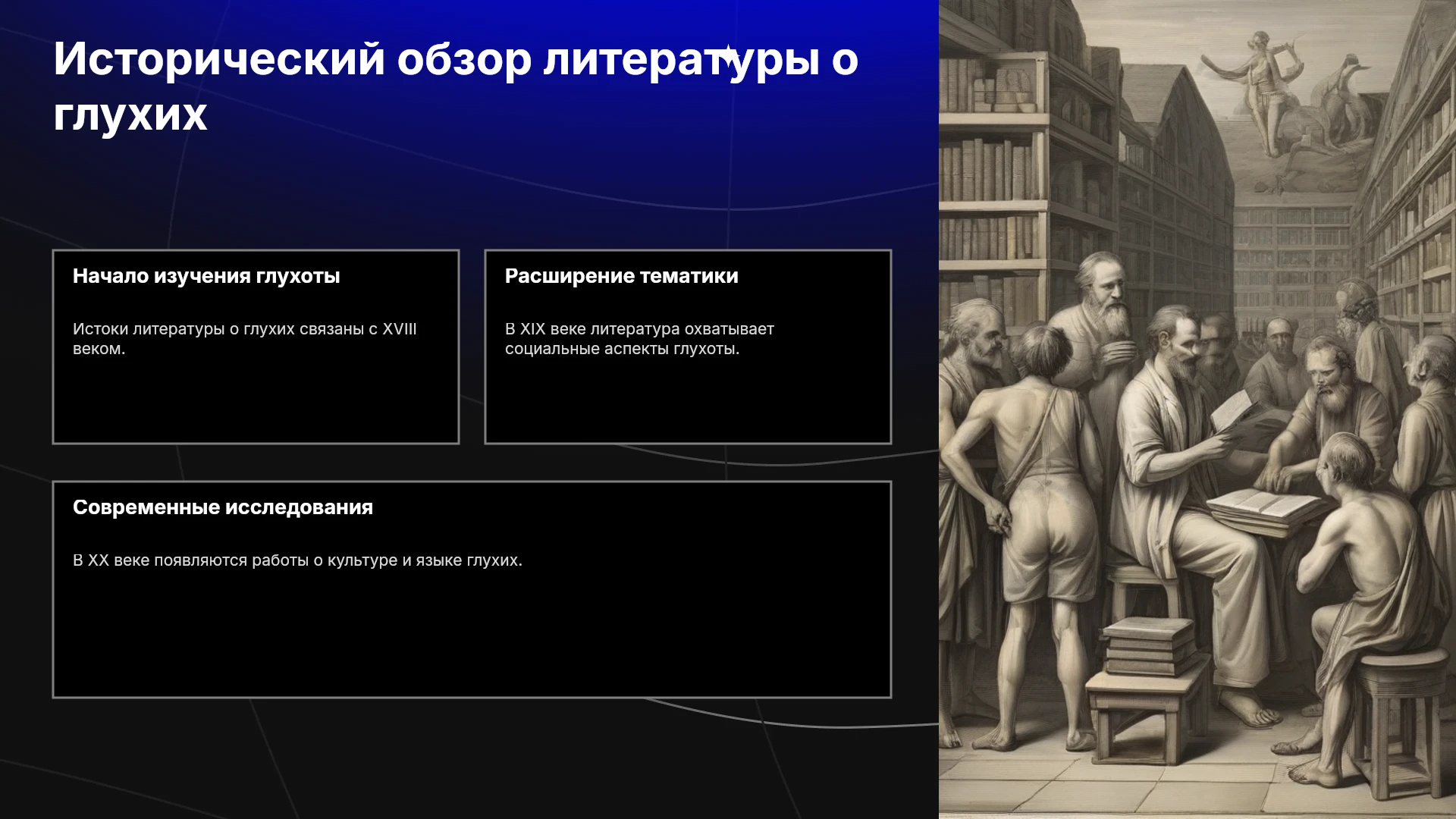 Исторический обзор литературы о глухих

Начало изучения глухоты

Истоки литературы о глухих связаны с XVIII веком.

Расширение тематики

В XIX веке литература охватывает социальные аспекты глухоты.

Современные исследования

В XX веке появляются работы о культуре и языке глухих.